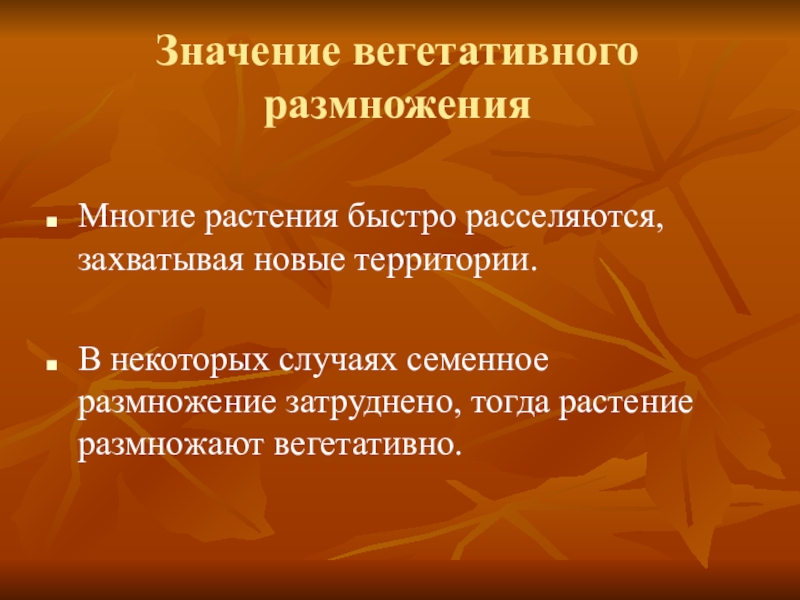 Значение вегетативного размножения

Многие растения быстро расселяются, захватывая новые территории.

В некоторых случаях семенное размножение затруднено, тогда растение размножают вегетативно.